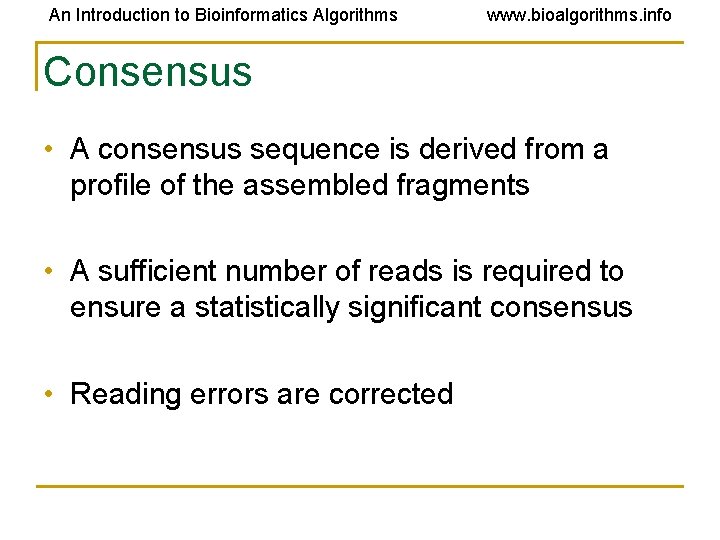 An Introduction to Bioinformatics Algorithms www.bioalgorithms.info

Consensus

• A consensus sequence is derived from a profile of the assembled fragments

• A sufficient number of reads is required to ensure a statistically significant consensus

• Reading errors are corrected